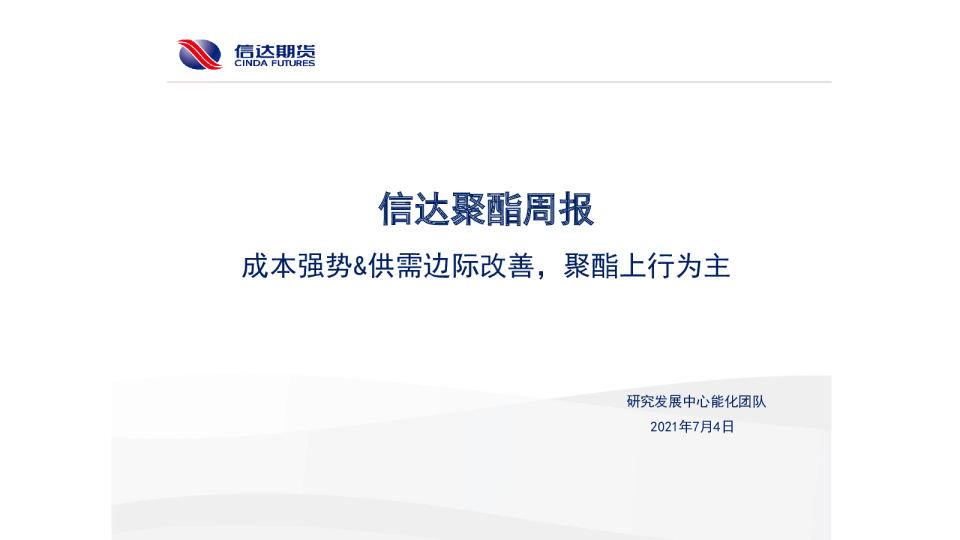 信达期货
CINDA FUTURES

信达聚酯周报

成本强势&供需边际改善，聚酯上行为主

研究发展中心能化团队

2021年7月4日